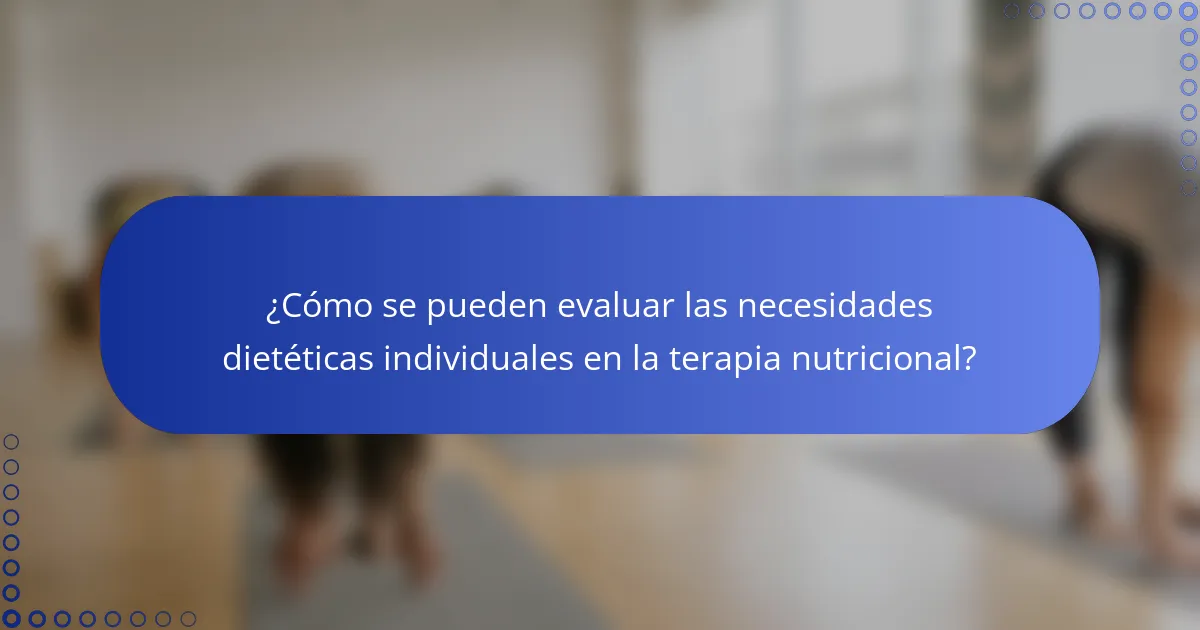 ¿Cómo se pueden evaluar las necesidades dietéticas individuales en la terapia nutricional?